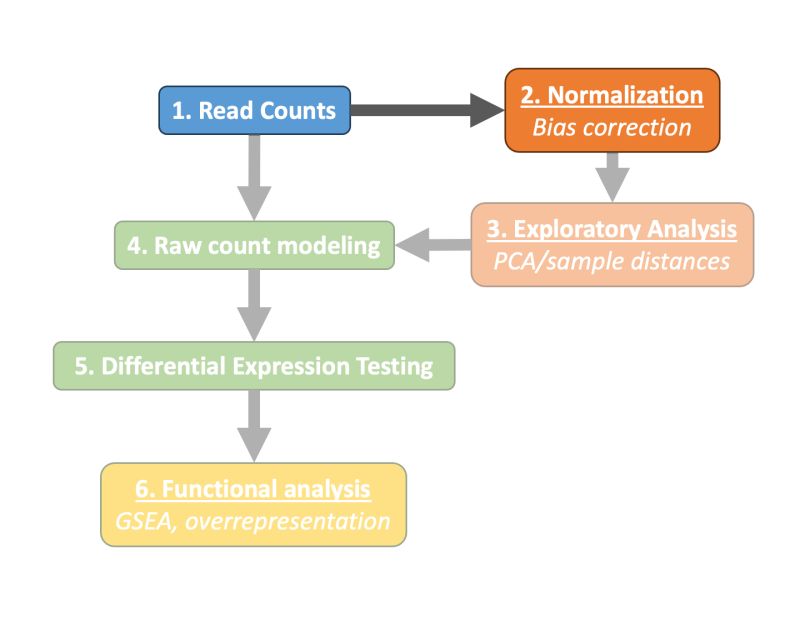 1. Read Counts

2. Normalization
Bias correction

3. Exploratory Analysis
PCA/sample distances

4. Raw count modeling

5. Differential Expression Testing

6. Functional analysis
GSEA, overrepresentation